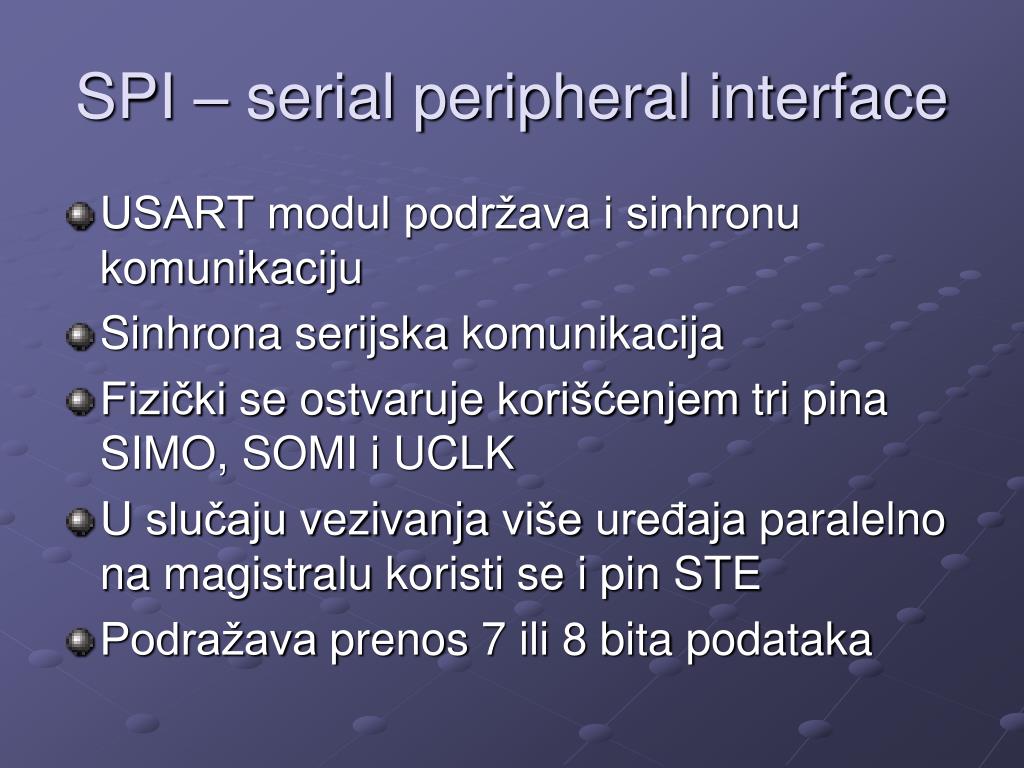 SPI – serial peripheral interface

USART modul podržava i sinhronu komunikaciju

Sinhrona serijska komunikacija

Fizički se ostvaruje korišćenjem tri pina SIMO, SOMI i UCLK

U slučaju vezivanja više uređaja paralelno na magistralu koristi se i pin STE

Podražava prenos 7 ili 8 bita podataka